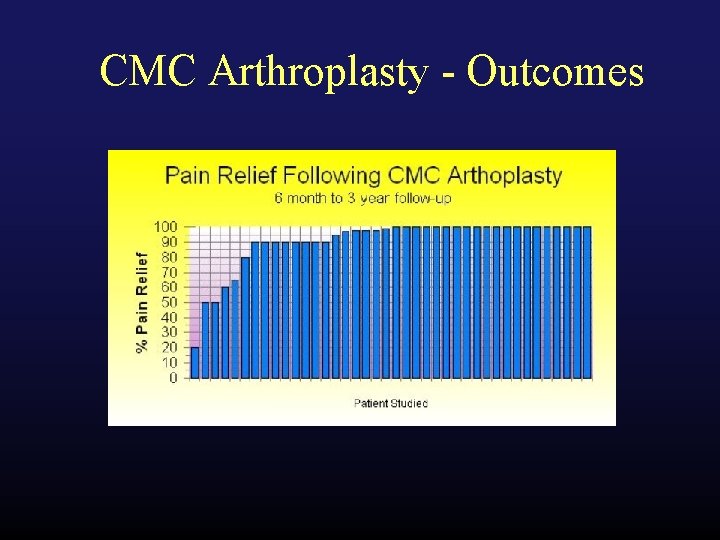 CMC Arthroplasty - Outcomes

Pain Relief Following CMC Arthoplasty
6 month to 3 year follow-up

% Pain Relief

100
90
80
70
60
50
40
30
20
10
0

Patient Studied